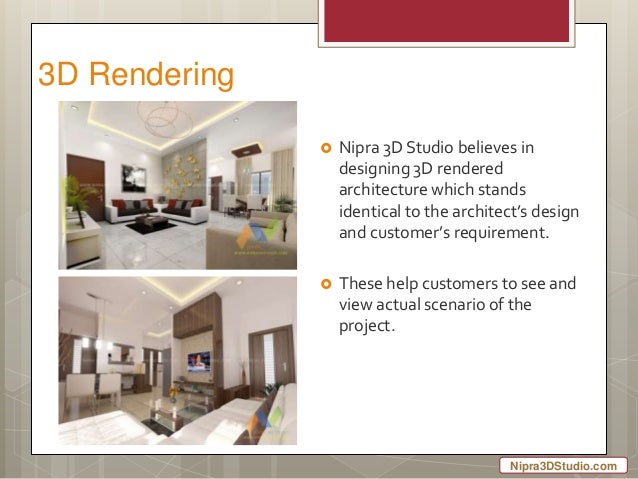 3D Rendering

Nipra 3D Studio believes in designing 3D rendered architecture which stands identical to the architect's design and customer's requirement.

These help customers to see and view actual scenario of the project.

Nipra3DStudio.com